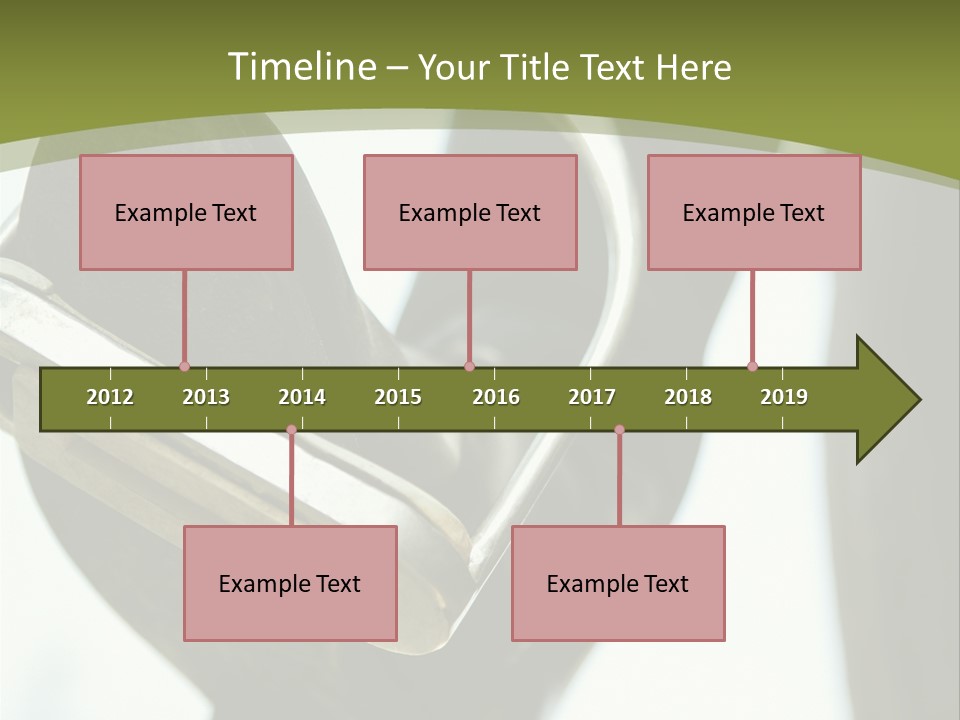 Timeline – Your Title Text Here

Example Text

Example Text

Example Text

2012 2013 2014 2015 2016 2017 2018 2019

Example Text

Example Text